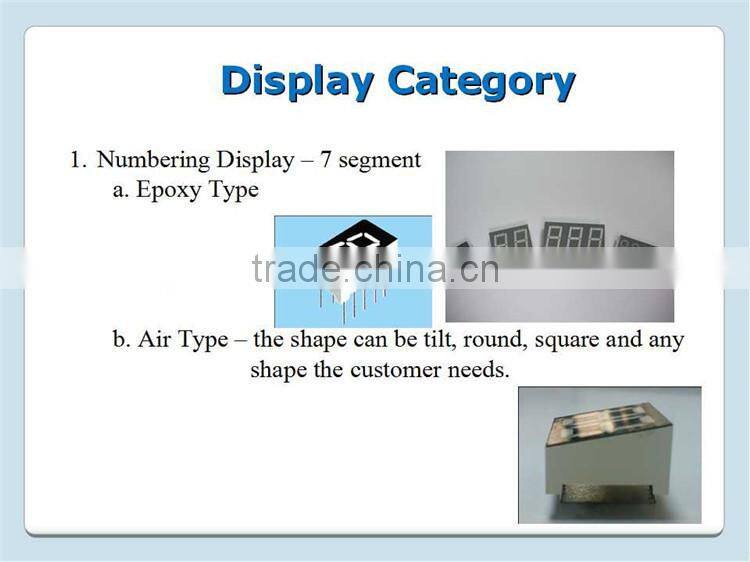 Display Category

1. Numbering Display – 7 segment
a. Epoxy Type

trade.china.cn

b. Air Type – the shape can be tilt, round, square and any shape the customer needs.